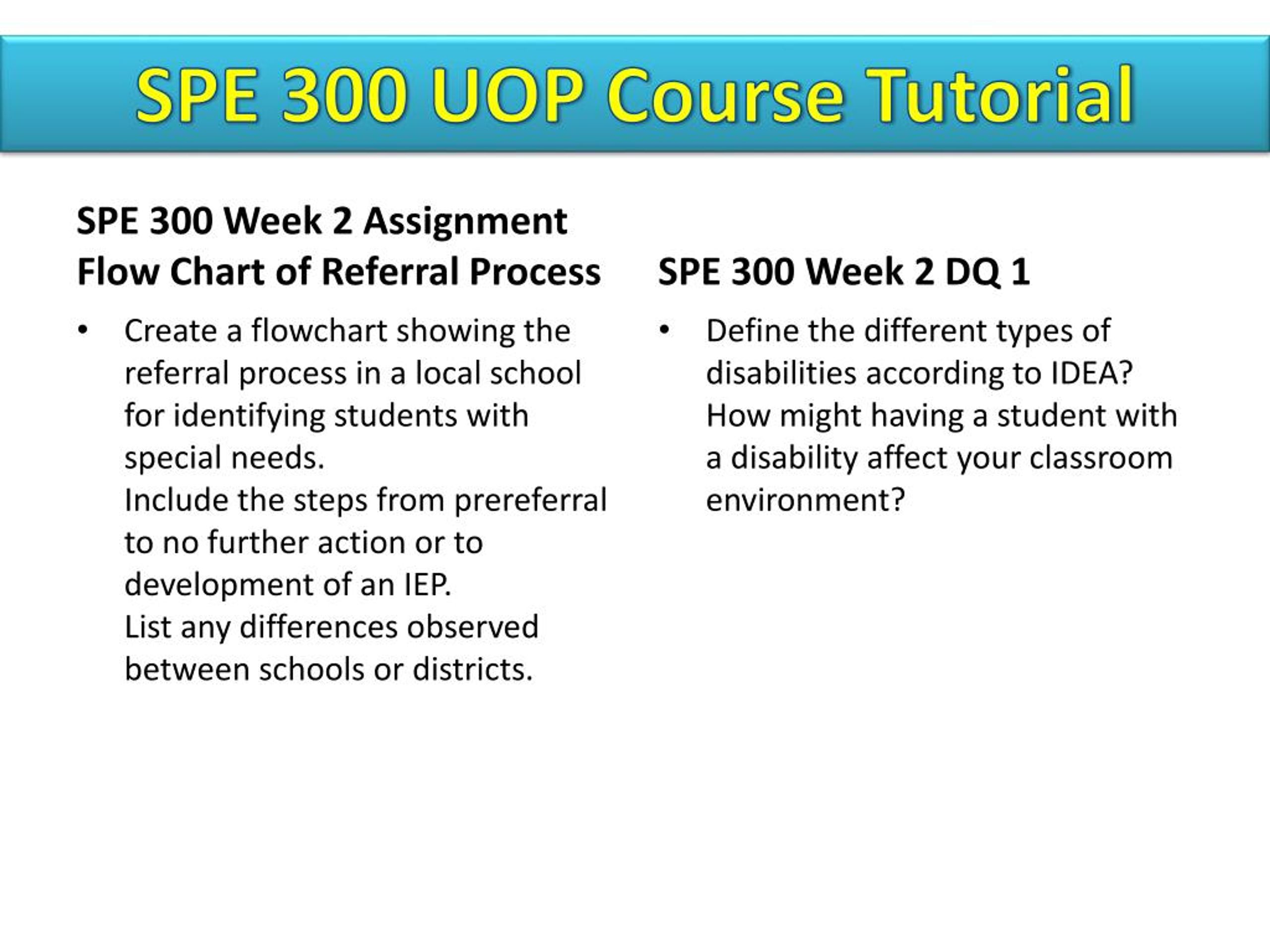 SPE 300 UOP Course Tutorial

SPE 300 Week 2 Assignment Flow Chart of Referral Process

• Create a flowchart showing the referral process in a local school for identifying students with special needs.
Include the steps from prereferral to no further action or to development of an IEP.
List any differences observed between schools or districts.

SPE 300 Week 2 DQ 1

• Define the different types of disabilities according to IDEA? How might having a student with a disability affect your classroom environment?